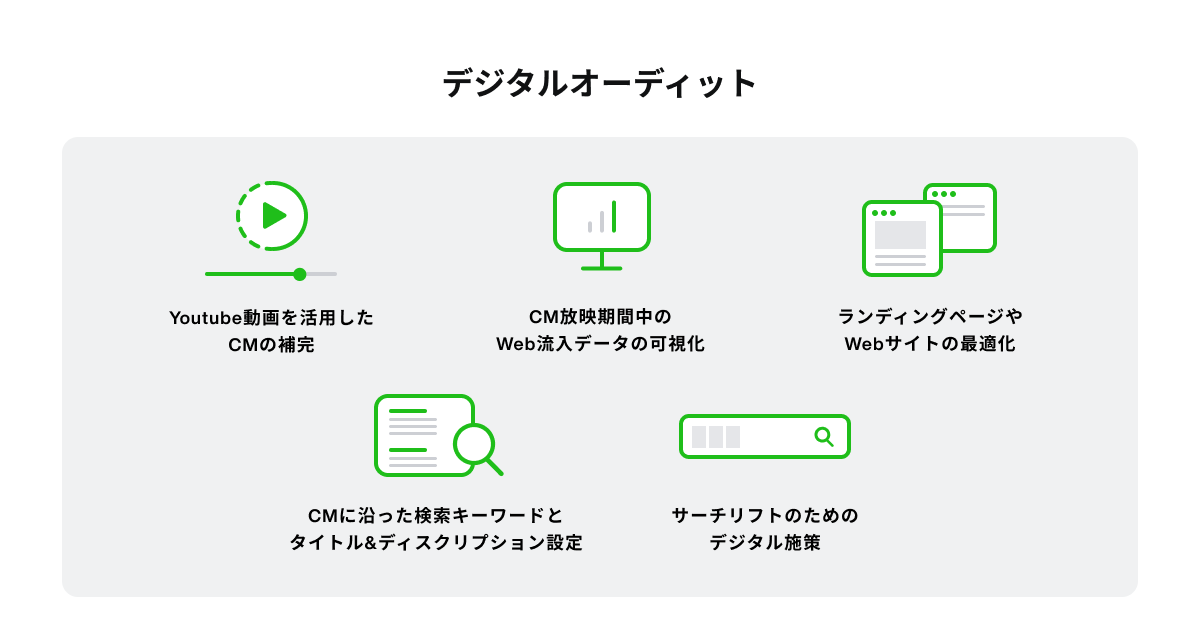 デジタルオーディット

Youtube動画を活用した
CMの補完

CM放映期間中の
Web流入データの可視化

ランディングページや
Webサイトの最適化

CMに沿った検索キーワードと
タイトル&ディスクリプション設定

サーチリフトのための
デジタル施策